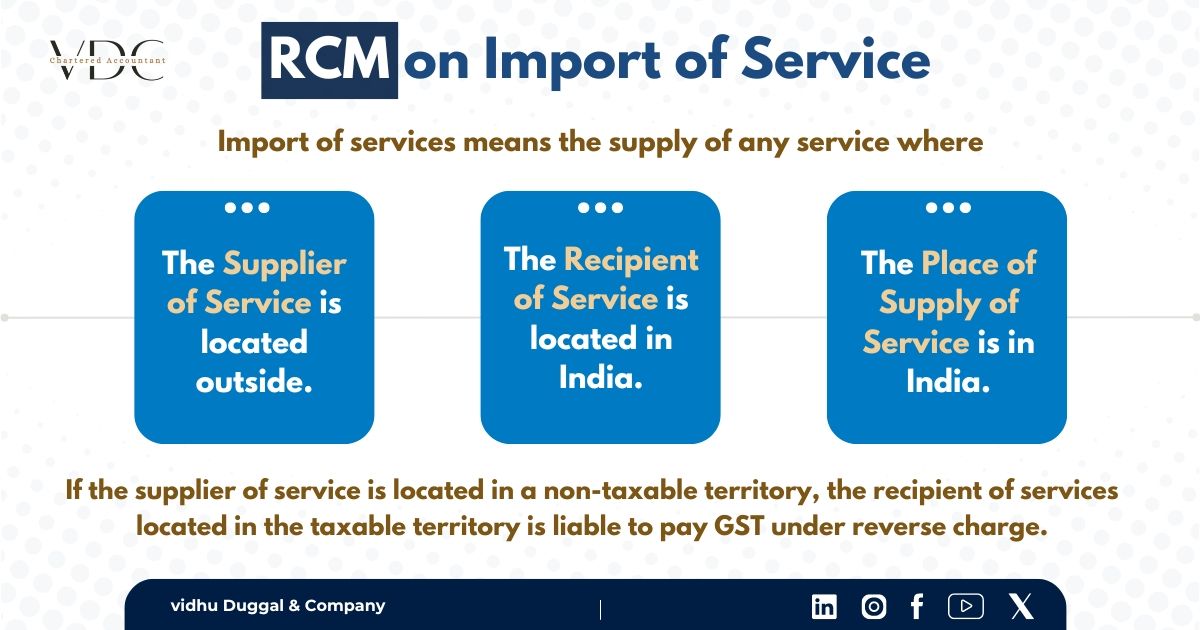 VDC
Chartered Accountant

RCM on Import of Service

Import of services means the supply of any service where

The Supplier of Service is located outside.

The Recipient of Service is located in India.

The Place of Supply of Service is in India.

If the supplier of service is located in a non-taxable territory, the recipient of services located in the taxable territory is liable to pay GST under reverse charge.

vidhu Duggal & Company